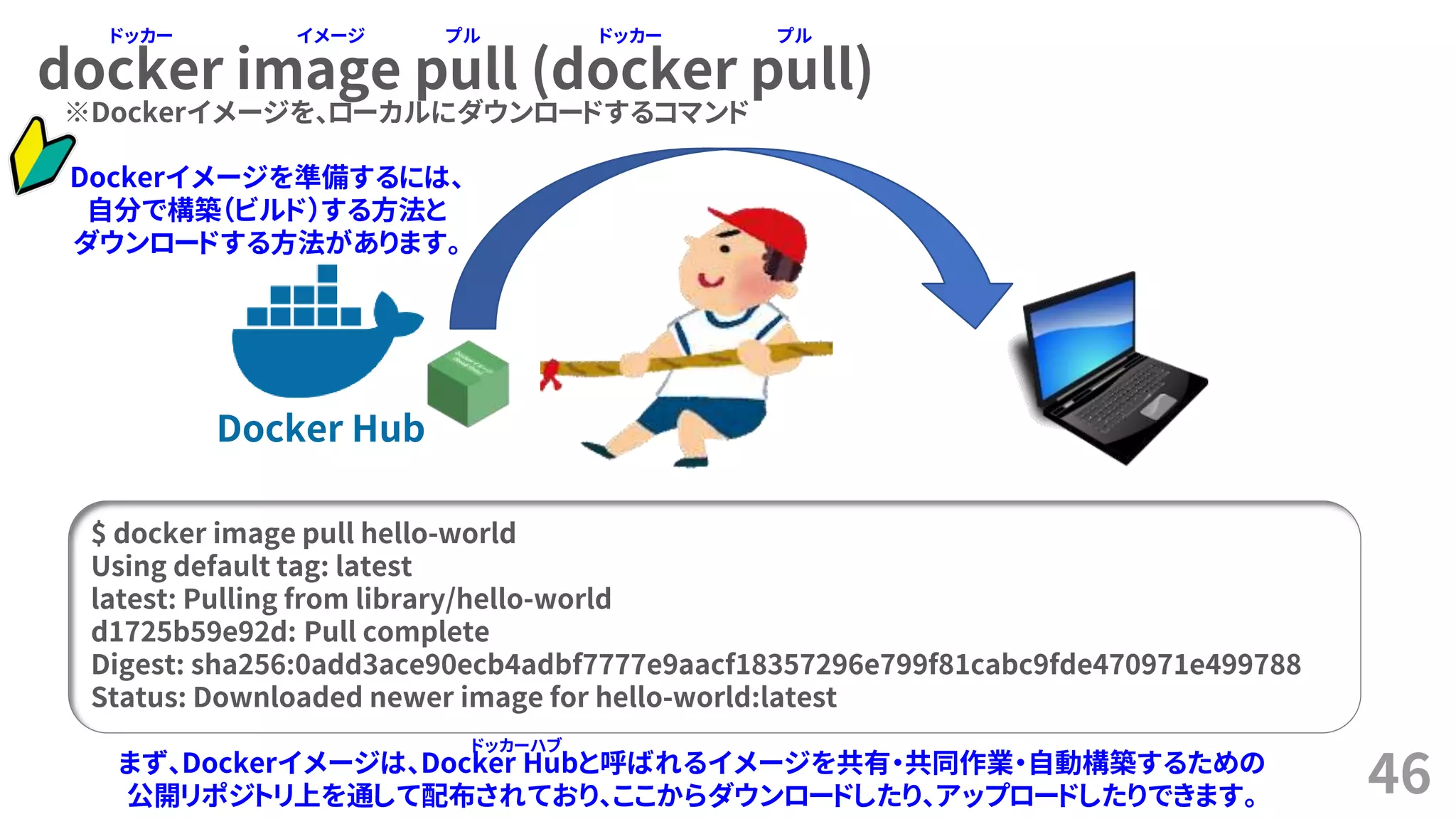 ドッカー イメージ プル ドッカー プル
docker image pull (docker pull)
※Dockerイメージを、ローカルにダウンロードするコマンド

Dockerイメージを準備するには、自分で構築(ビルド)する方法とダウンロードする方法があります。

Docker Hub

$ docker image pull hello-world
Using default tag: latest
latest: Pulling from library/hello-world
d1725b59e92d: Pull complete
Digest: sha256:0add3ace90ecb4adbf7777e9aacf18357296e799f81cabc9fde470971e499788
Status: Downloaded newer image for hello-world:latest

ドッカーハブ
まず、Dockerイメージは、Docker Hubと呼ばれるイメージを共有・共同作業・自動構築するための公開リポジトリ上を通して配布されており、ここからダウンロードしたり、アップロードしたりできます。

46